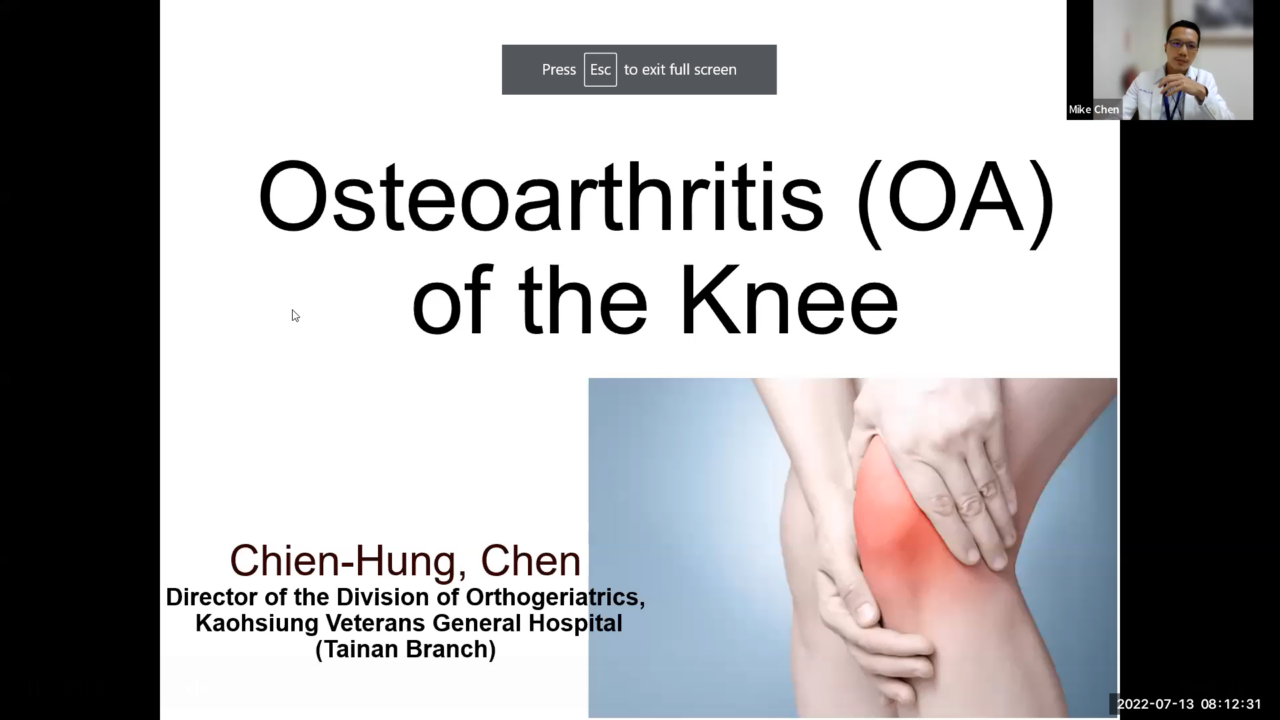 Press Esc to exit full screen

Mike Chen

Osteoarthritis (OA) of the Knee

Chien-Hung, Chen
Director of the Division of Orthogeriatrics, Kaohsiung Veterans General Hospital (Tainan Branch)

2022-07-13 08:12:31